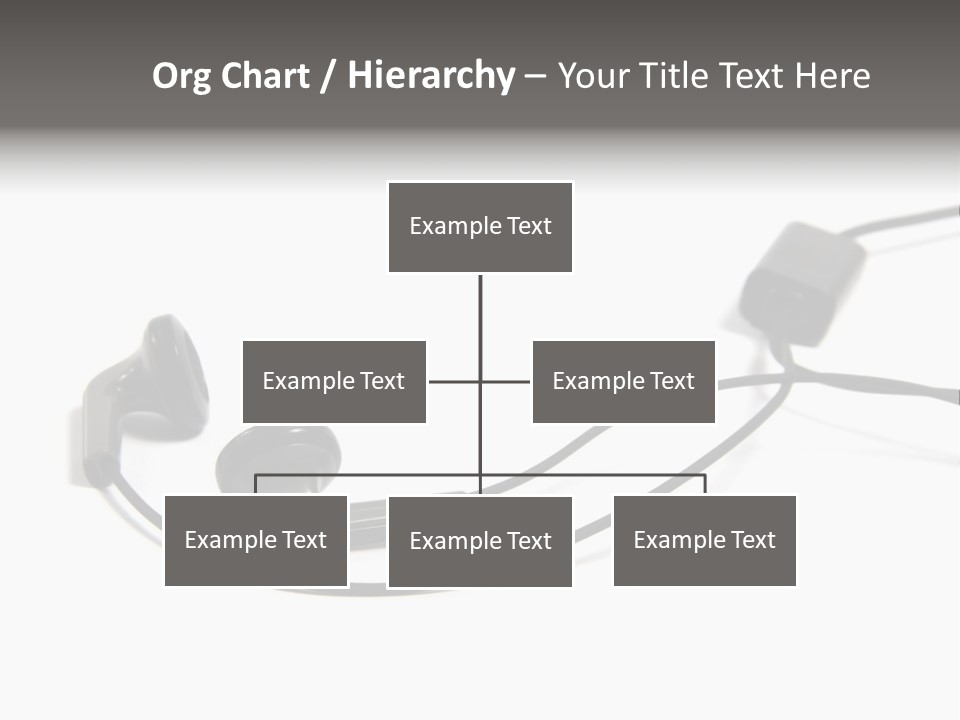 Org Chart / Hierarchy – Your Title Text Here

Example Text

Example Text

Example Text

Example Text

Example Text

Example Text